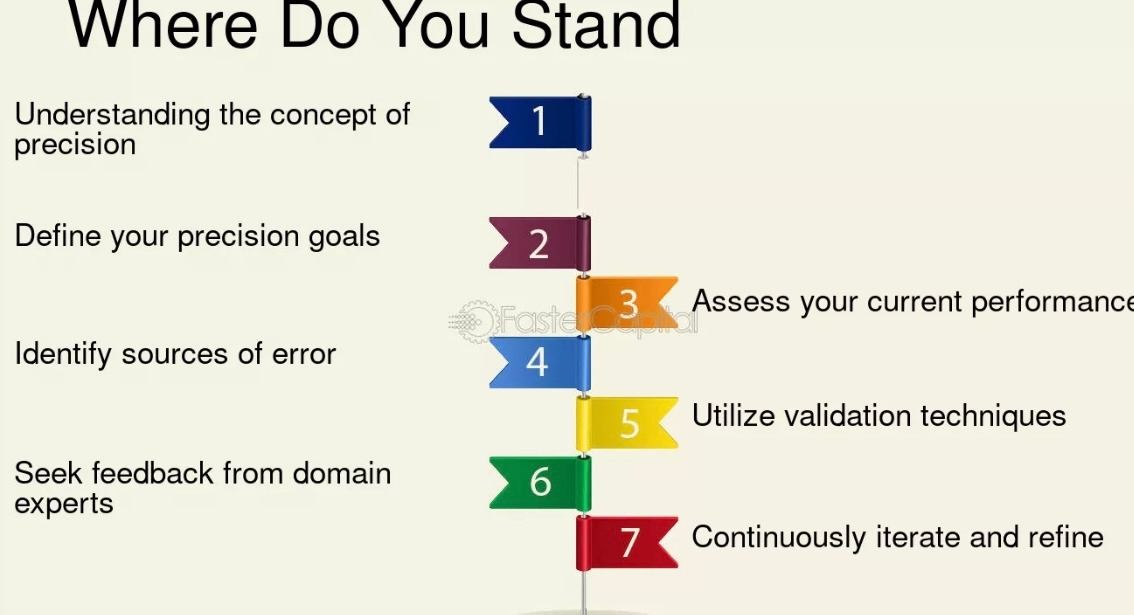 Where Do You Stand

Understanding the concept of precision

1

Define your precision goals

2

3

Assess your current performance

FasterCapital

Identify sources of error

4

5

Utilize validation techniques

Seek feedback from domain experts

6

7

Continuously iterate and refine